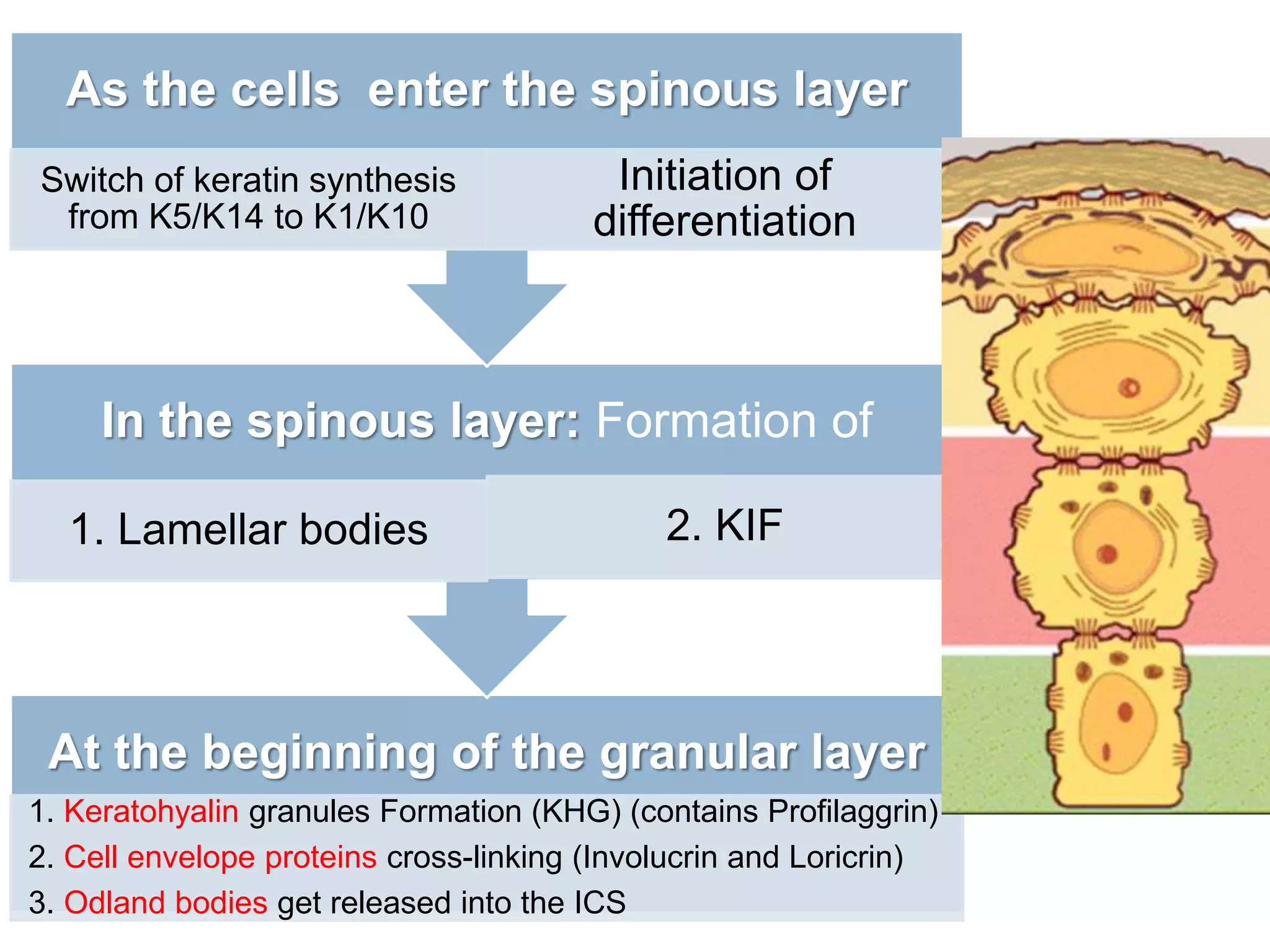 As the cells enter the spinous layer

Switch of keratin synthesis from K5/K14 to K1/K10

Initiation of differentiation

In the spinous layer: Formation of

1. Lamellar bodies

2. KIF

At the beginning of the granular layer

1. Keratohyalin granules Formation (KHG) (contains Profilaggrin)

2. Cell envelope proteins cross-linking (Involucrin and Loricrin)

3. Odland bodies get released into the ICS